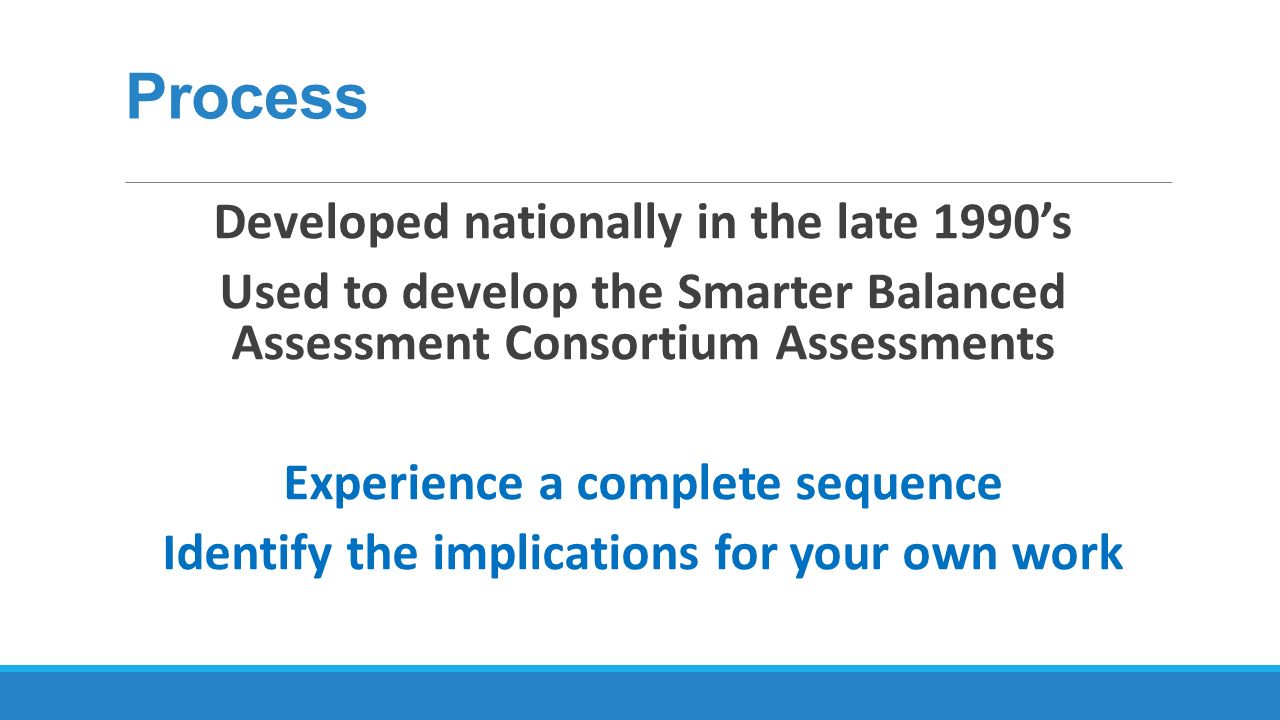 Process

Developed nationally in the late 1990’s

Used to develop the Smarter Balanced Assessment Consortium Assessments

Experience a complete sequence

Identify the implications for your own work